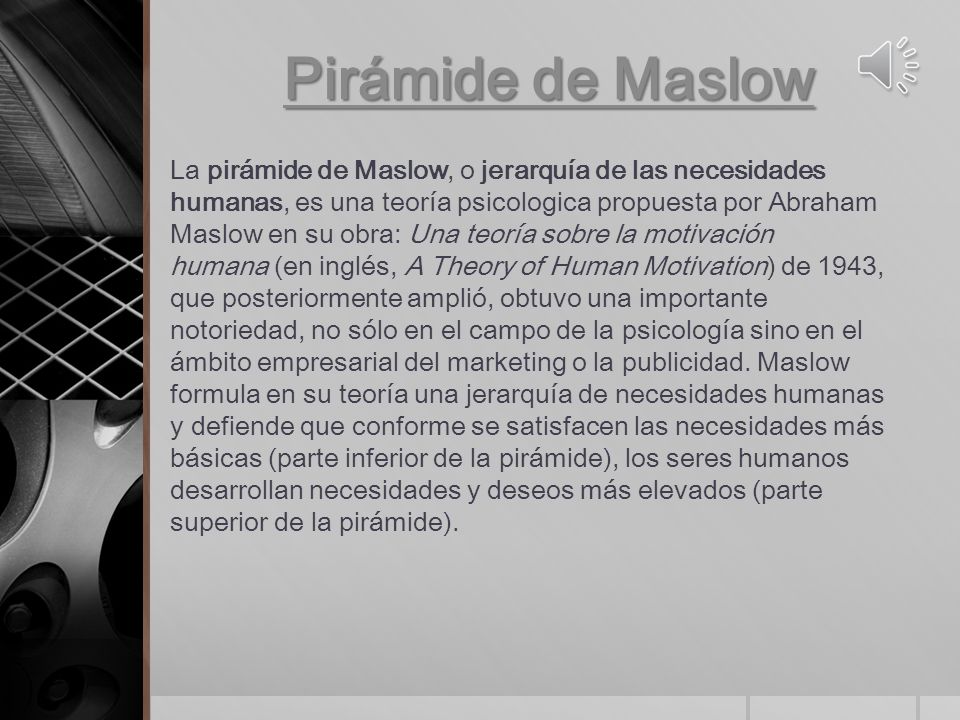 Pirámide de Maslow

La pirámide de Maslow, o jerarquía de las necesidades humanas, es una teoría psicologica propuesta por Abraham Maslow en su obra: Una teoría sobre la motivación humana (en inglés, A Theory of Human Motivation) de 1943, que posteriormente amplió, obtuvo una importante notoriedad, no sólo en el campo de la psicología sino en el ámbito empresarial del marketing o la publicidad. Maslow formula en su teoría una jerarquía de necesidades humanas y defiende que conforme se satisfacen las necesidades más básicas (parte inferior de la pirámide), los seres humanos desarrollan necesidades y deseos más elevados (parte superior de la pirámide).